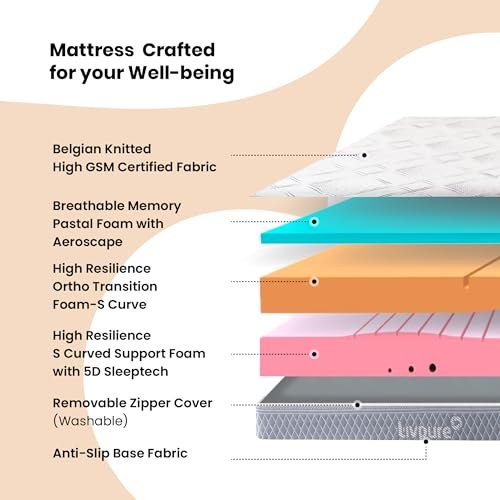 Mattress Crafted for your Well-being

Belgian Knitted High GSM Certified Fabric

Breathable Memory Pastal Foam with Aeroscape

High Resilience Ortho Transition Foam-S Curve

High Resilience S Curved Support Foam with 5D Sleeptech

Removable Zipper Cover (Washable)

Anti-Slip Base Fabric

livpure